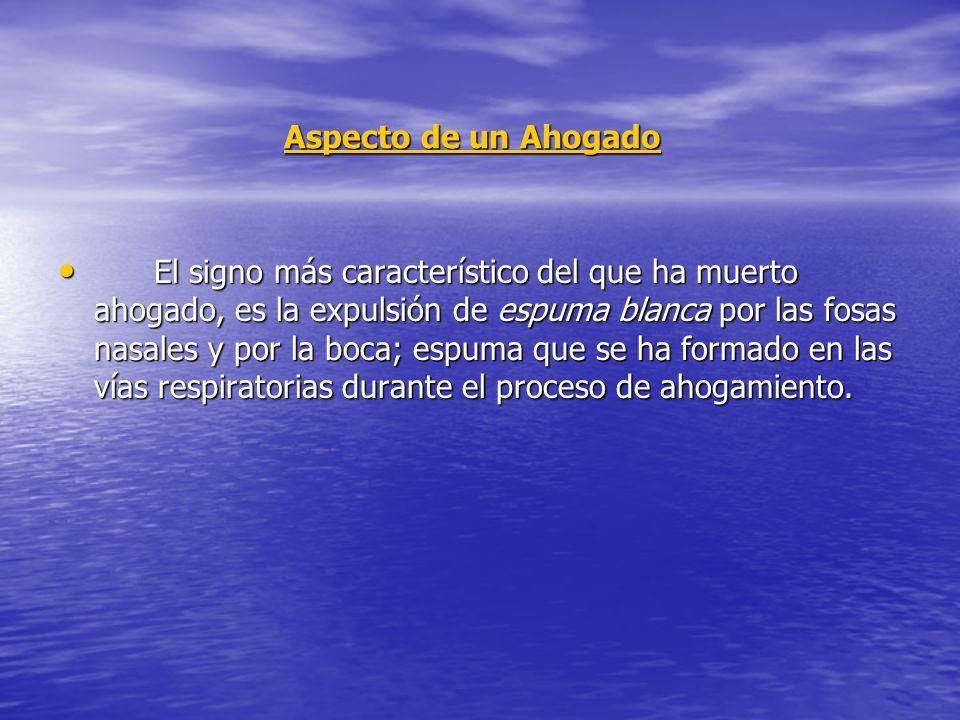 Aspecto de un Ahogado

• El signo más característico del que ha muerto ahogado, es la expulsión de espuma blanca por las fosas nasales y por la boca; espuma que se ha formado en las vías respiratorias durante el proceso de ahogamiento.